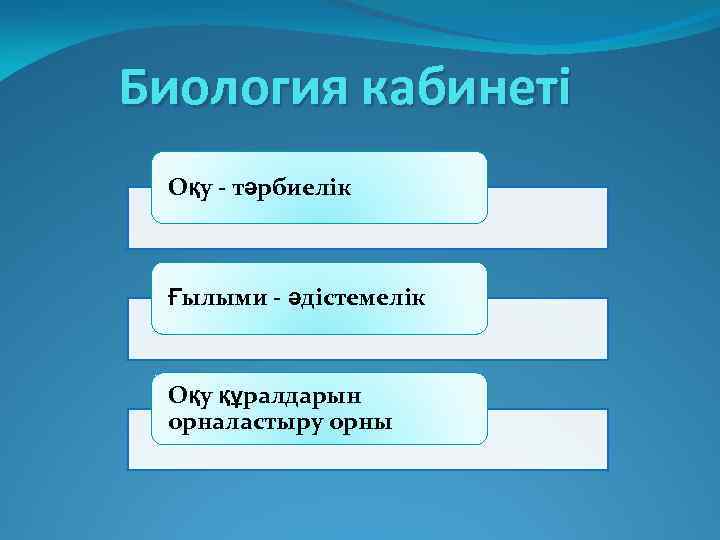 Биология кабинеті

Оқу - тәрбиелік

Ғылыми - әдістемелік

Оқу құралдарын орналастыру орны